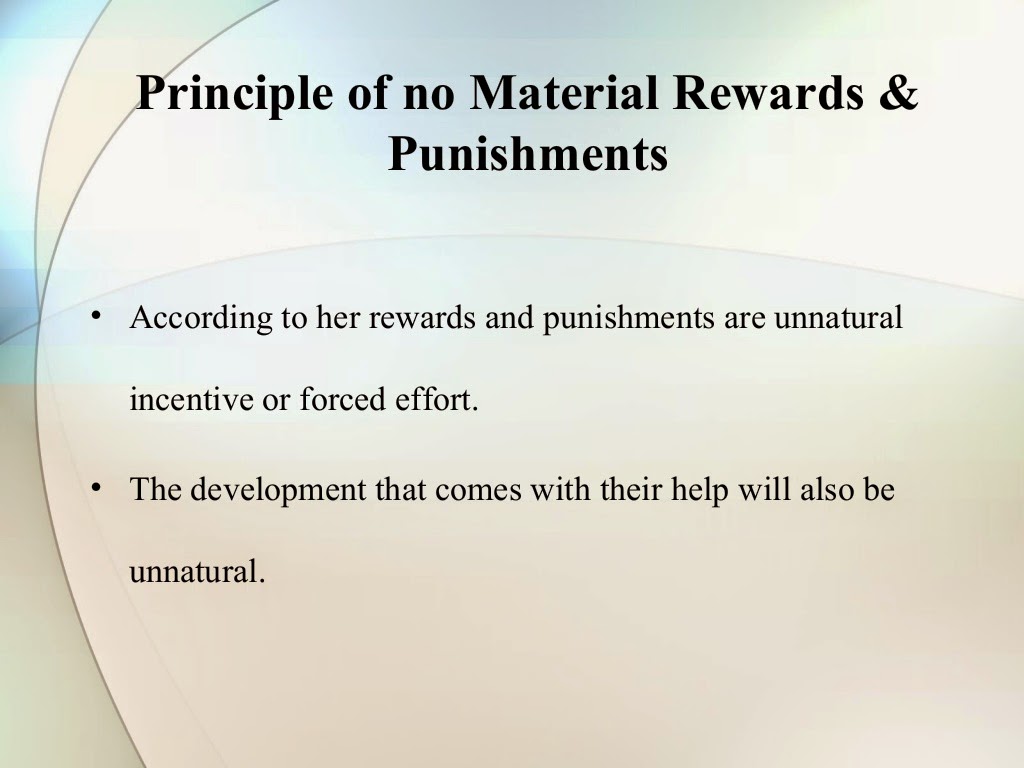 Principle of no Material Rewards & Punishments

• According to her rewards and punishments are unnatural incentive or forced effort.

• The development that comes with their help will also be unnatural.